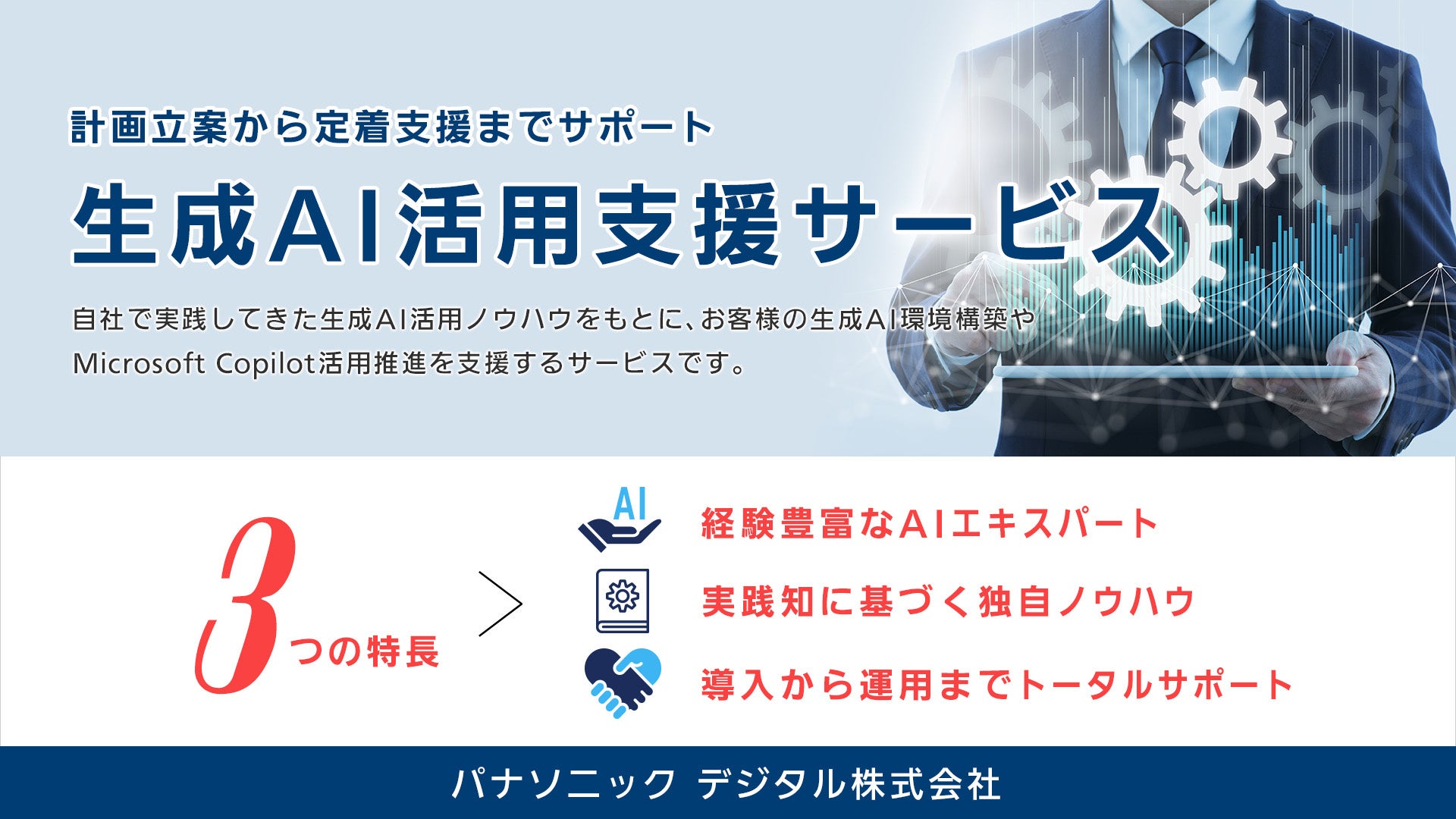 計画立案から定着支援までサポート

生成AI活用支援サービス

自社で実践してきた生成AI活用ノウハウをもとに、お客様の生成AI環境構築やMicrosoft Copilot活用推進を支援するサービスです。

3つの特長

AI

経験豊富なAIエキスパート

実践知に基づく独自ノウハウ

導入から運用までトータルサポート

パナソニック デジタル株式会社